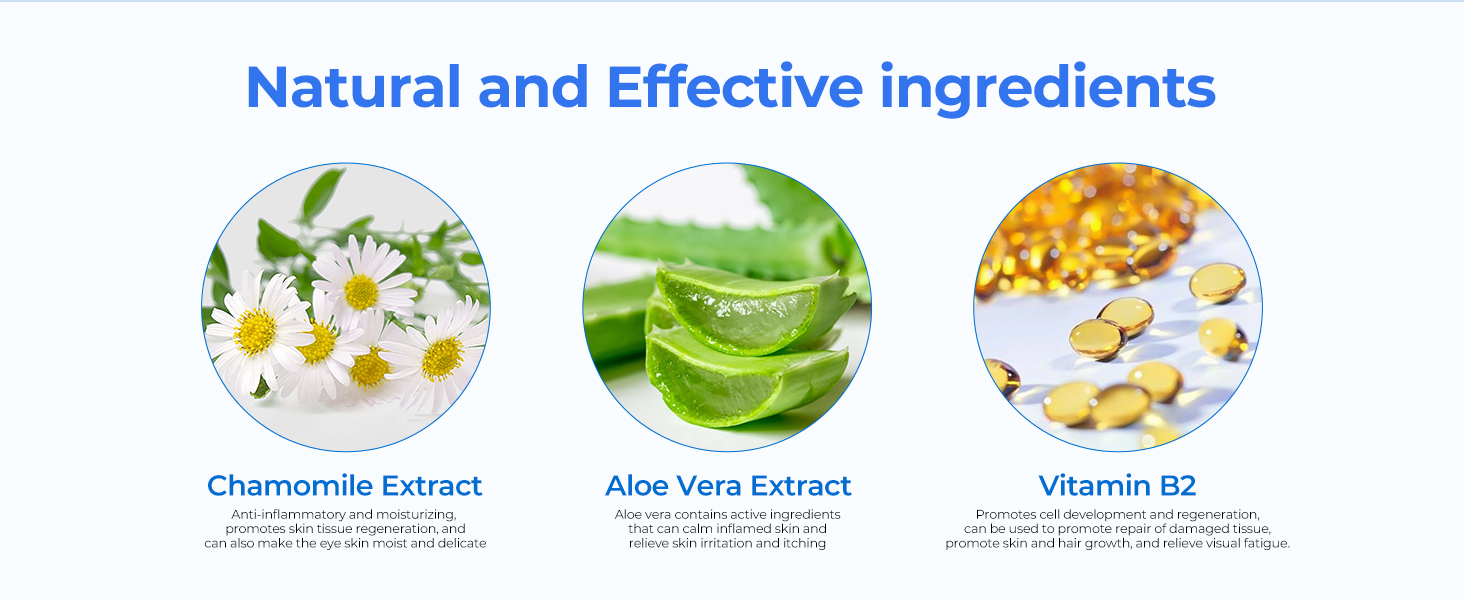 Natural and Effective ingredients

Chamomile Extract

Anti-inflammatory and moisturizing, promotes skin tissue regeneration, and can also make the eye skin moist and delicate

Aloe Vera Extract

Aloe vera contains active ingredients that can calm inflamed skin and relieve skin irritation and itching

Vitamin B2

Promotes cell development and regeneration, can be used to promote repair of damaged tissue, promote skin and hair growth, and relieve visual fatigue.